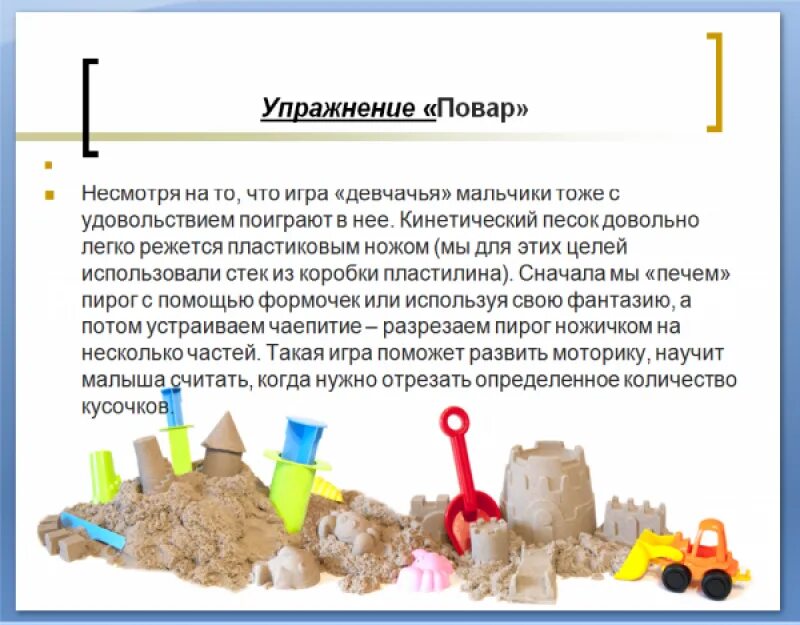 Упражнение «Повар»

Несмотря на то, что игра «девчачья» мальчики тоже с удовольствием поиграют в нее. Кинетический песок довольно легко режется пластиковым ножом (мы для этих целей использовали стек из коробки пластилина). Сначала мы «печем» пирог с помощью формочек или используя свою фантазию, а потом устраиваем чаепитие – разрезаем пирог ножичком на несколько частей. Такая игра поможет развить моторику, научит малыша считать, когда нужно отрезать определенное количество кусочков.